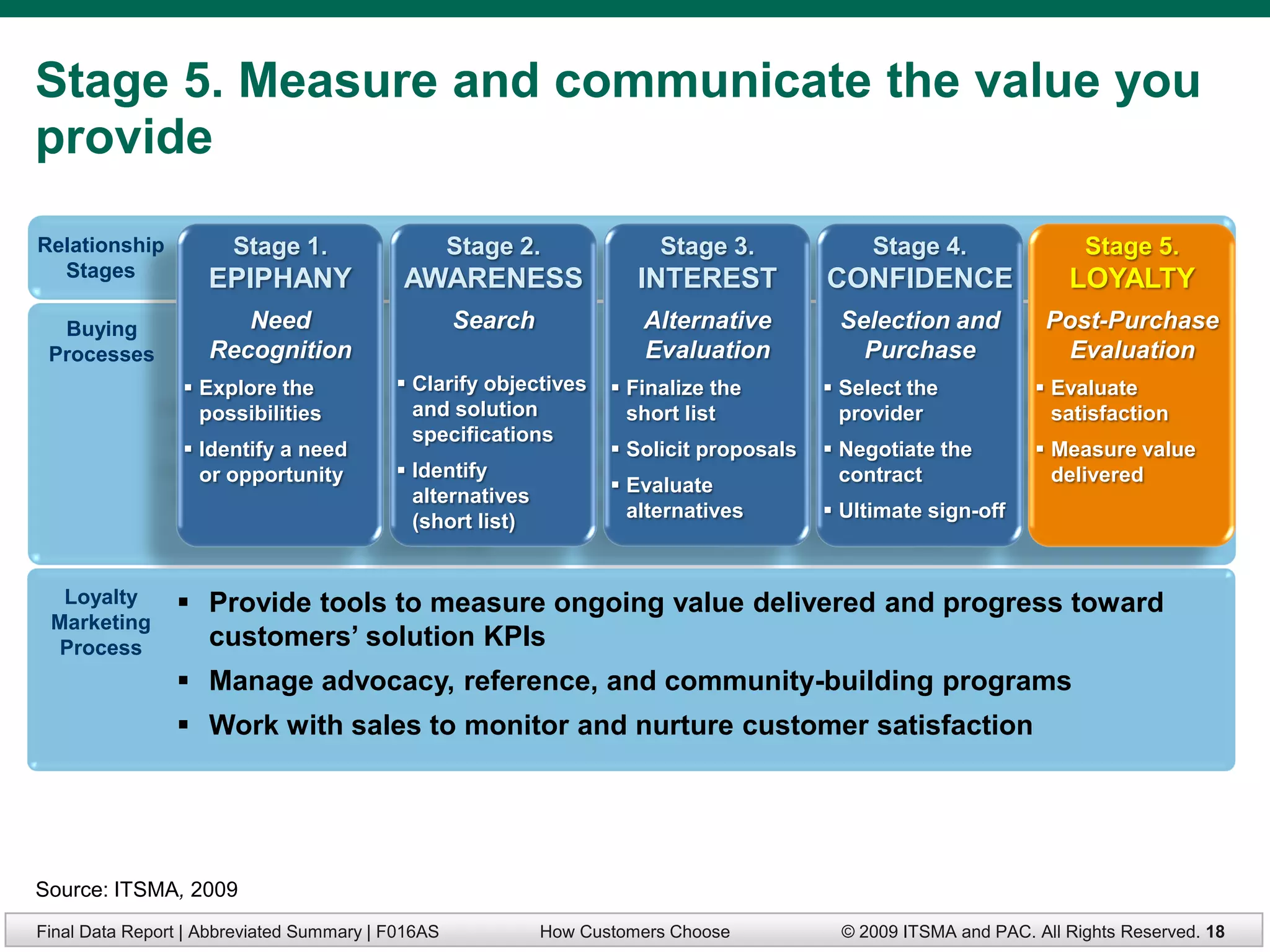 Stage 5. Measure and communicate the value you provide

Relationship Stages

Buying Processes

Stage 1.
EPIPHANY
Need Recognition
▪ Explore the possibilities
▪ Identify a need or opportunity

Stage 2.
AWARENESS
Search
▪ Clarify objectives and solution specifications
▪ Identify alternatives (short list)

Stage 3.
INTEREST
Alternative Evaluation
▪ Finalize the short list
▪ Solicit proposals
▪ Evaluate alternatives

Stage 4.
CONFIDENCE
Selection and Purchase
▪ Select the provider
▪ Negotiate the contract
▪ Ultimate sign-off

Stage 5.
LOYALTY
Post-Purchase Evaluation
▪ Evaluate satisfaction
▪ Measure value delivered

Loyalty Marketing Process

▪ Provide tools to measure ongoing value delivered and progress toward customers' solution KPIs
▪ Manage advocacy, reference, and community-building programs
▪ Work with sales to monitor and nurture customer satisfaction

Source: ITSMA, 2009

Final Data Report | Abbreviated Summary | F016AS How Customers Choose © 2009 ITSMA and PAC. All Rights Reserved. 18